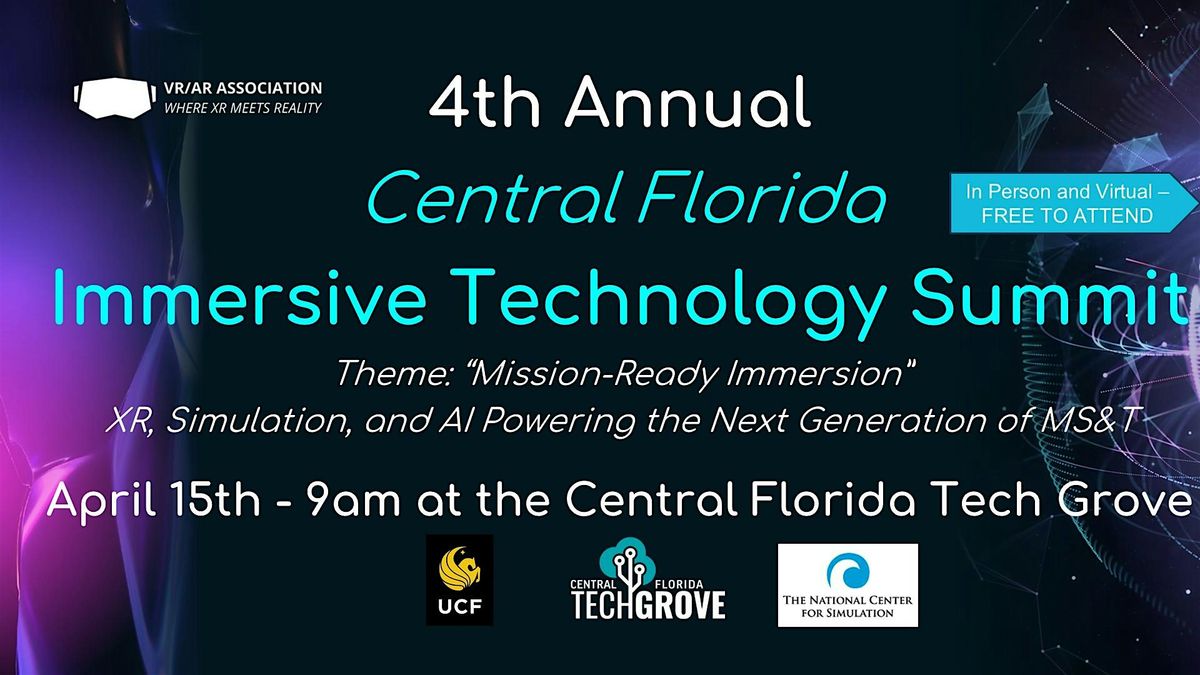 VR/AR ASSOCIATION
WHERE XR MEETS REALITY

4th Annual
Central Florida
Immersive Technology Summit

In Person and Virtual – FREE TO ATTEND

Theme: "Mission-Ready Immersion"
XR, Simulation, and AI Powering the Next Generation of MS&T

April 15th - 9am at the Central Florida Tech Grove

UCF

CENTRAL FLORIDA
TECHGROVE

THE NATIONAL CENTER FOR SIMULATION